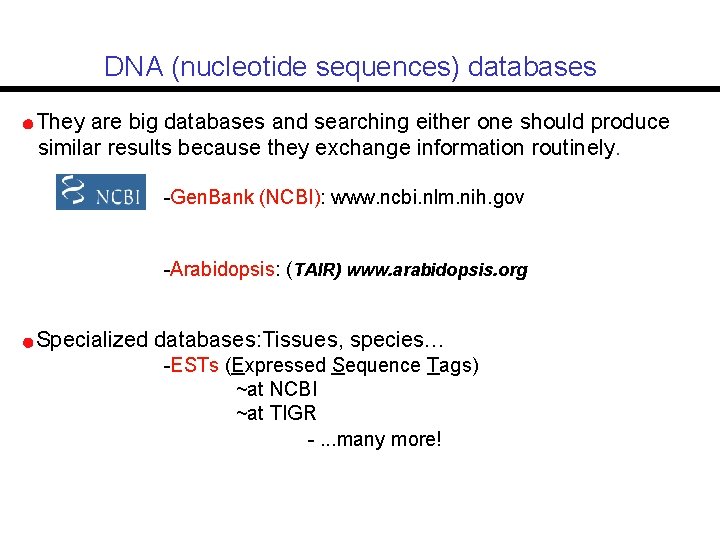 DNA (nucleotide sequences) databases

They are big databases and searching either one should produce similar results because they exchange information routinely.

NCBI

-GenBank (NCBI): www.ncbi.nlm.nih.gov

-Arabidopsis: (TAIR) www.arabidopsis.org

Specialized databases:Tissues, species…

-ESTs (Expressed Sequence Tags)

~at NCBI

~at TIGR

- ...many more!